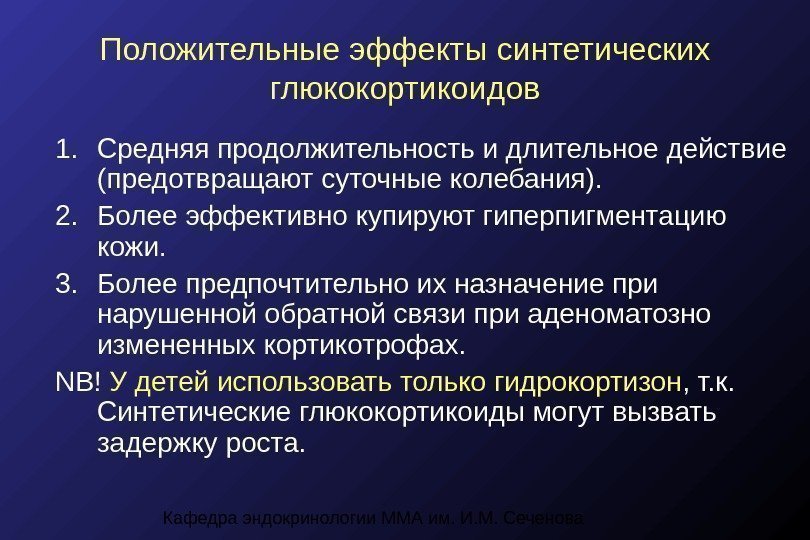 Положительные эффекты синтетических глюкокортикоидов

1. Средняя продолжительность и длительное действие (предотвращают суточные колебания).
2. Более эффективно купируют гиперпигментацию кожи.
3. Более предпочтительно их назначение при нарушенной обратной связи при аденоматозно измененных кортикотрофах.

NB! У детей использовать только гидрокортизон, т.к. Синтетические глюкокортикоиды могут вызвать задержку роста.

Кафедра эндокринологии ММА им. И.М. Сеченова